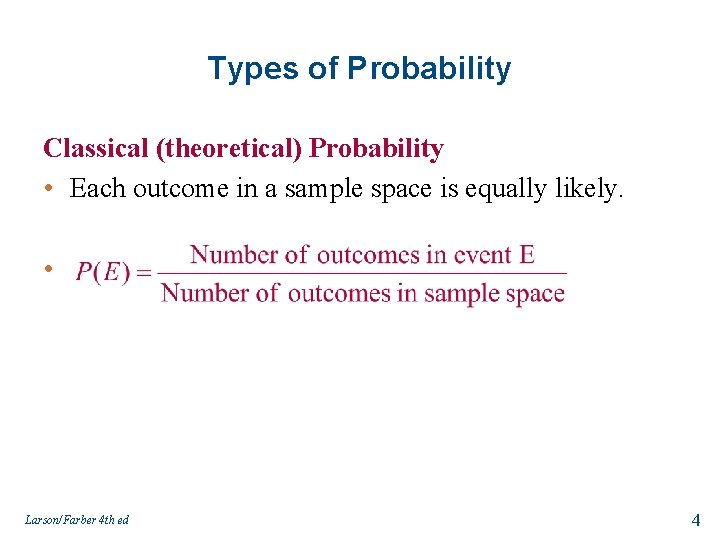 Types of Probability

Classical (theoretical) Probability

• Each outcome in a sample space is equally likely.

• $P(E) = \frac{\text{Number of outcomes in event E}}{\text{Number of outcomes in sample space}}$

Larson/Farber 4th ed

4